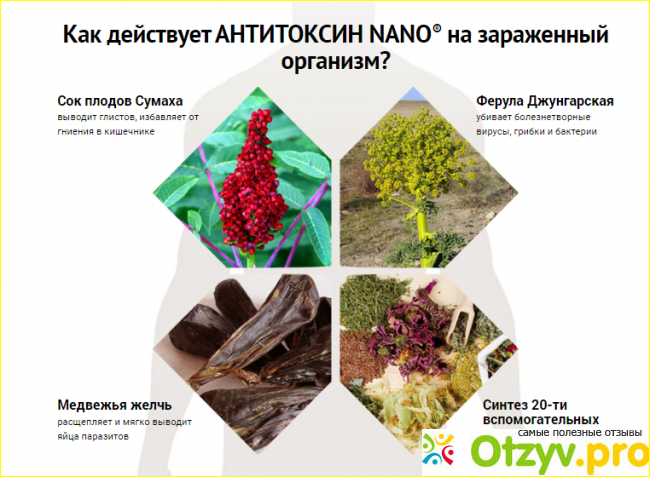 Как действует АНТИТОКСИН NANO® на зараженный организм?

Сок плодов Сумаха
выводит глистов, избавляет от гниения в кишечнике

Ферула Джунгарская
убивает болезнетворные вирусы, грибки и бактерии

Медвежья желчь
расщепляет и мягко выводит яйца паразитов

Синтез 20-ти вспомогательных

самые полезные отзывы
Otzyv.pro